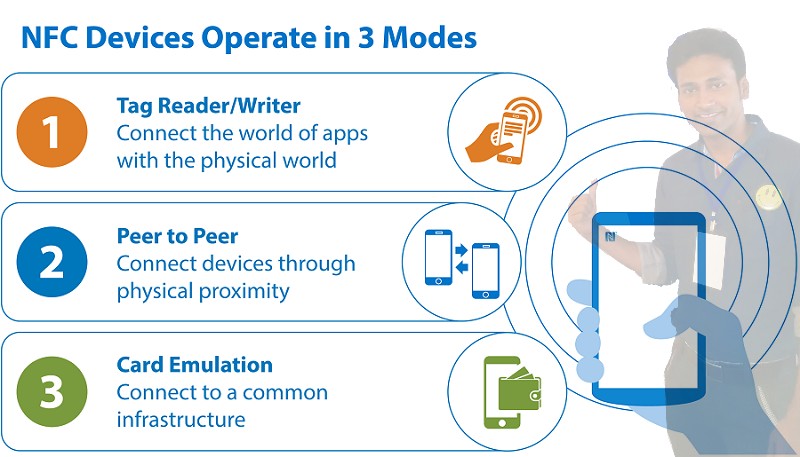 NFC Devices Operate in 3 Modes

1
Tag Reader/Writer
Connect the world of apps with the physical world

2
Peer to Peer
Connect devices through physical proximity

3
Card Emulation
Connect to a common infrastructure